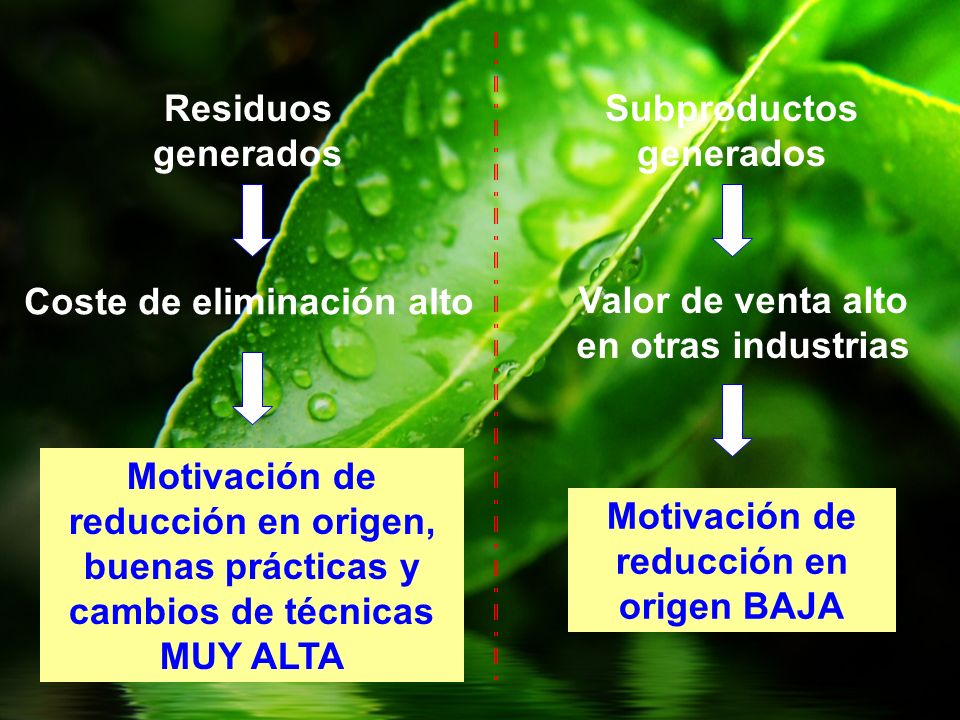 Residuos generados

Coste de eliminación alto

Motivación de reducción en origen, buenas prácticas y cambios de técnicas MUY ALTA

Subproductos generados

Valor de venta alto en otras industrias

Motivación de reducción en origen BAJA